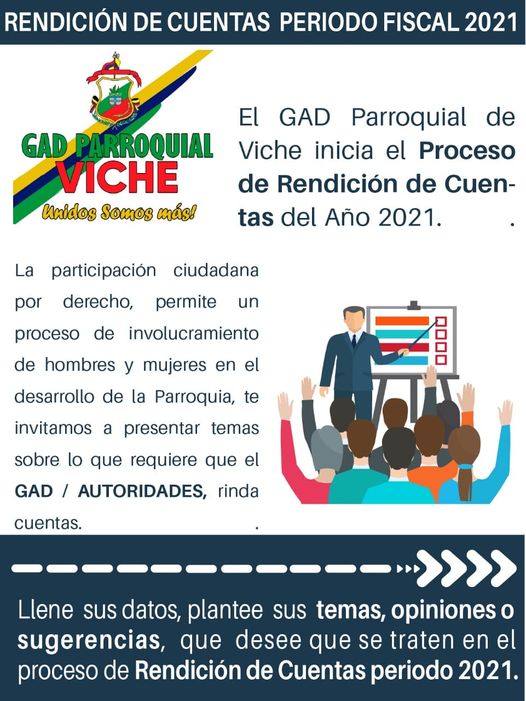 RENDICIÓN DE CUENTAS PERIODO FISCAL 2021

GAD PARROQUIAL VICHE
Unidos Somos más!

El GAD Parroquial de Viche inicia el Proceso de Rendición de Cuentas del Año 2021. .

La participación ciudadana por derecho, permite un proceso de involucramiento de hombres y mujeres en el desarrollo de la Parroquia, te invitamos a presentar temas sobre lo que requiere que el GAD / AUTORIDADES, rinda cuentas. .

Llene sus datos, plantee sus temas, opiniones o sugerencias, que desee que se traten en el proceso de Rendición de Cuentas periodo 2021.